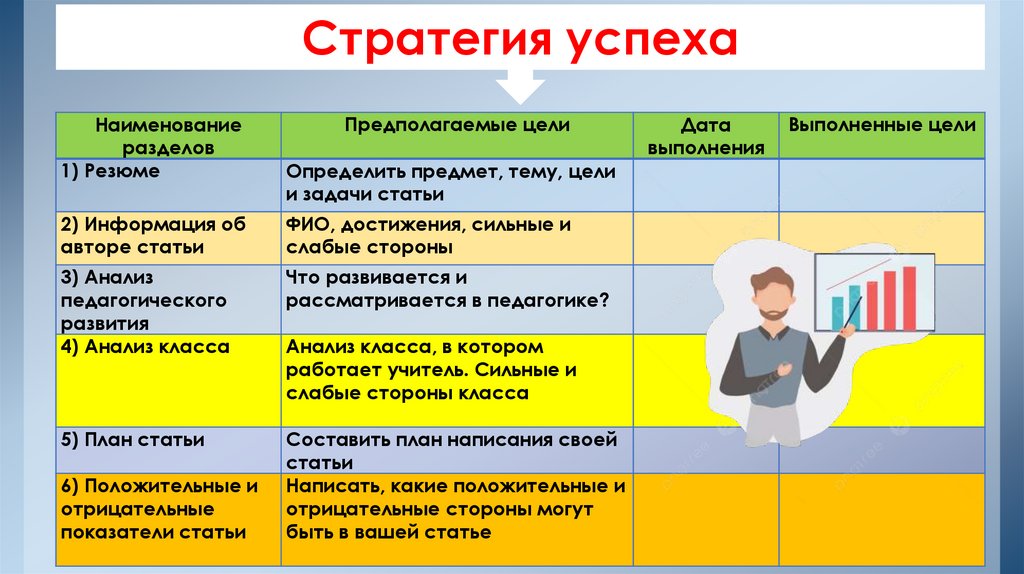 Стратегия успеха

| Наименование разделов | Предполагаемые цели | Дата выполнения | Выполненные цели |
|---|---|---|---|
| 1) Резюме | Определить предмет, тему, цели и задачи статьи | | |
| 2) Информация об авторе статьи | ФИО, достижения, сильные и слабые стороны | | |
| 3) Анализ педагогического развития | Что развивается и рассматривается в педагогике? | | |
| 4) Анализ класса | Анализ класса, в котором работает учитель. Сильные и слабые стороны класса | | |
| 5) План статьи | Составить план написания своей статьи | | |
| 6) Положительные и отрицательные показатели статьи | Написать, какие положительные и отрицательные стороны могут быть в вашей статье | | |